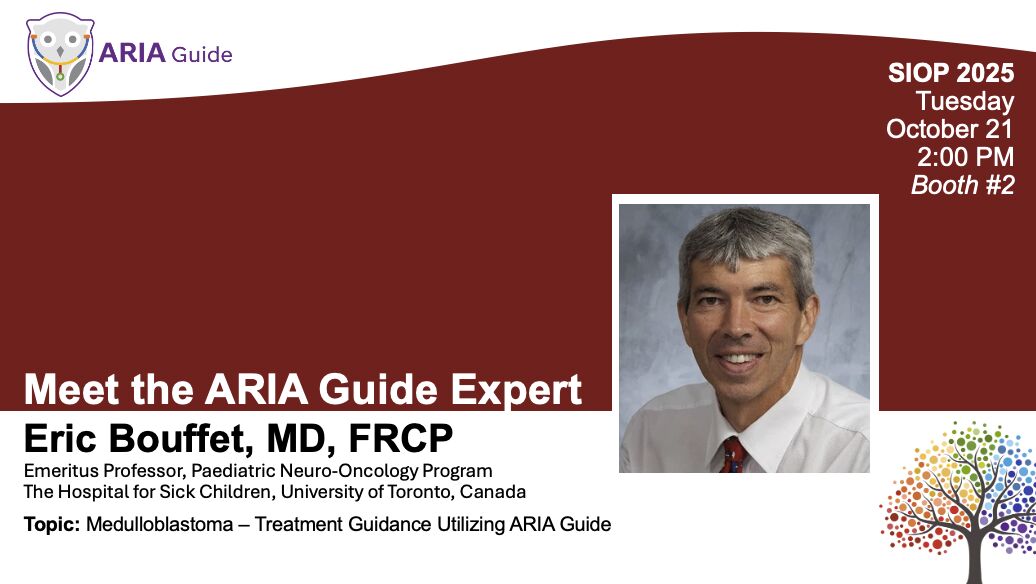 ARIA Guide

SIOP 2025
Tuesday
October 21
2:00 PM
Booth #2

Meet the ARIA Guide Expert

Eric Bouffet, MD, FRCP

Emeritus Professor, Paediatric Neuro-Oncology Program
The Hospital for Sick Children, University of Toronto, Canada

Topic: Medulloblastoma – Treatment Guidance Utilizing ARIA Guide